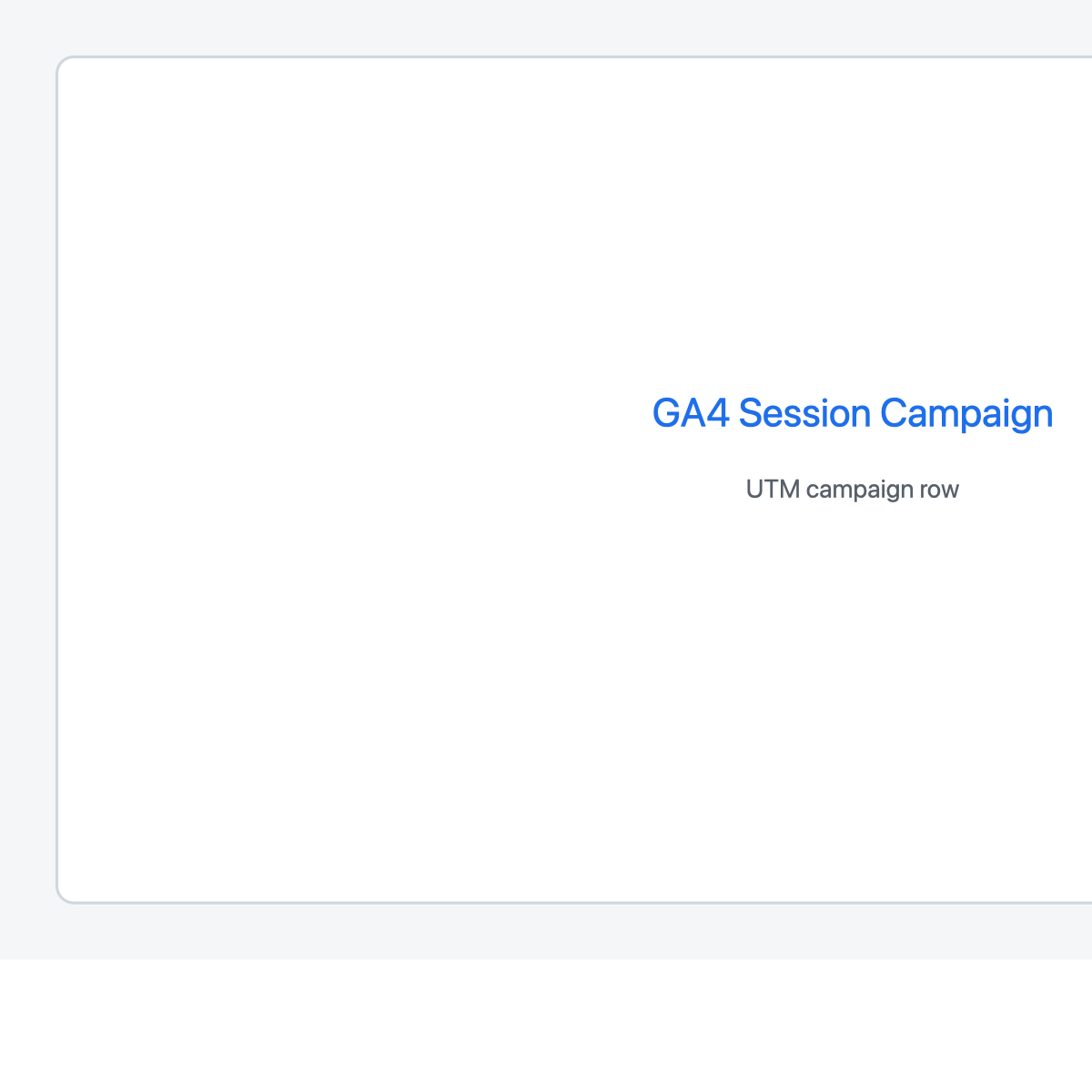 GA4 Session Campaign

UTM campaign row